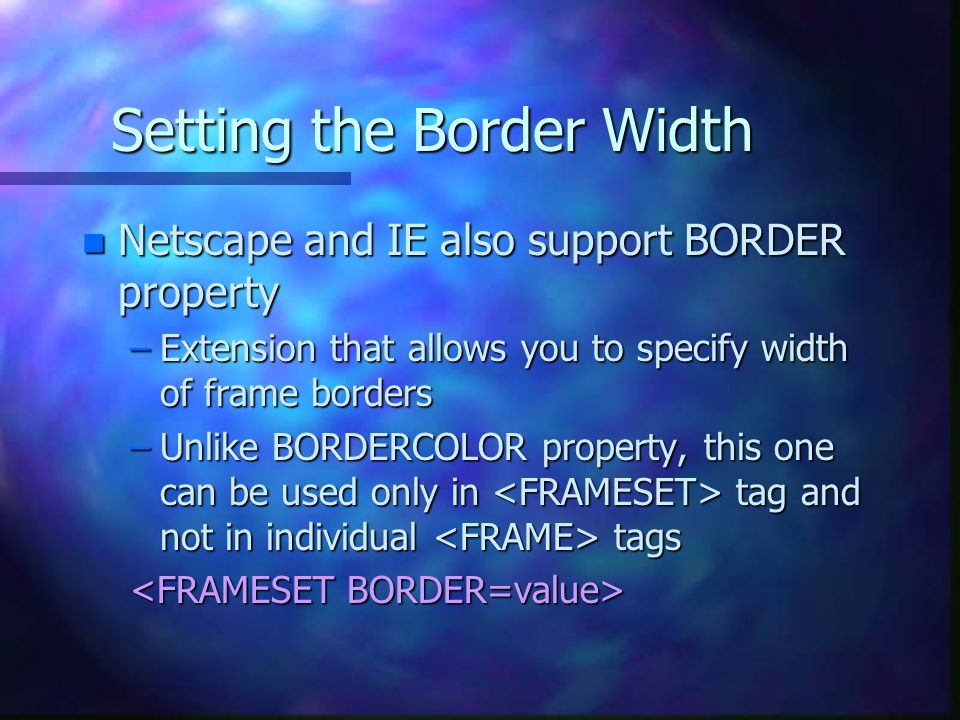 Setting the Border Width

Netscape and IE also support BORDER property

– Extension that allows you to specify width of frame borders

– Unlike BORDERCOLOR property, this one can be used only in <FRAMESET> tag and not in individual <FRAME> tags

<FRAMESET BORDER=value>